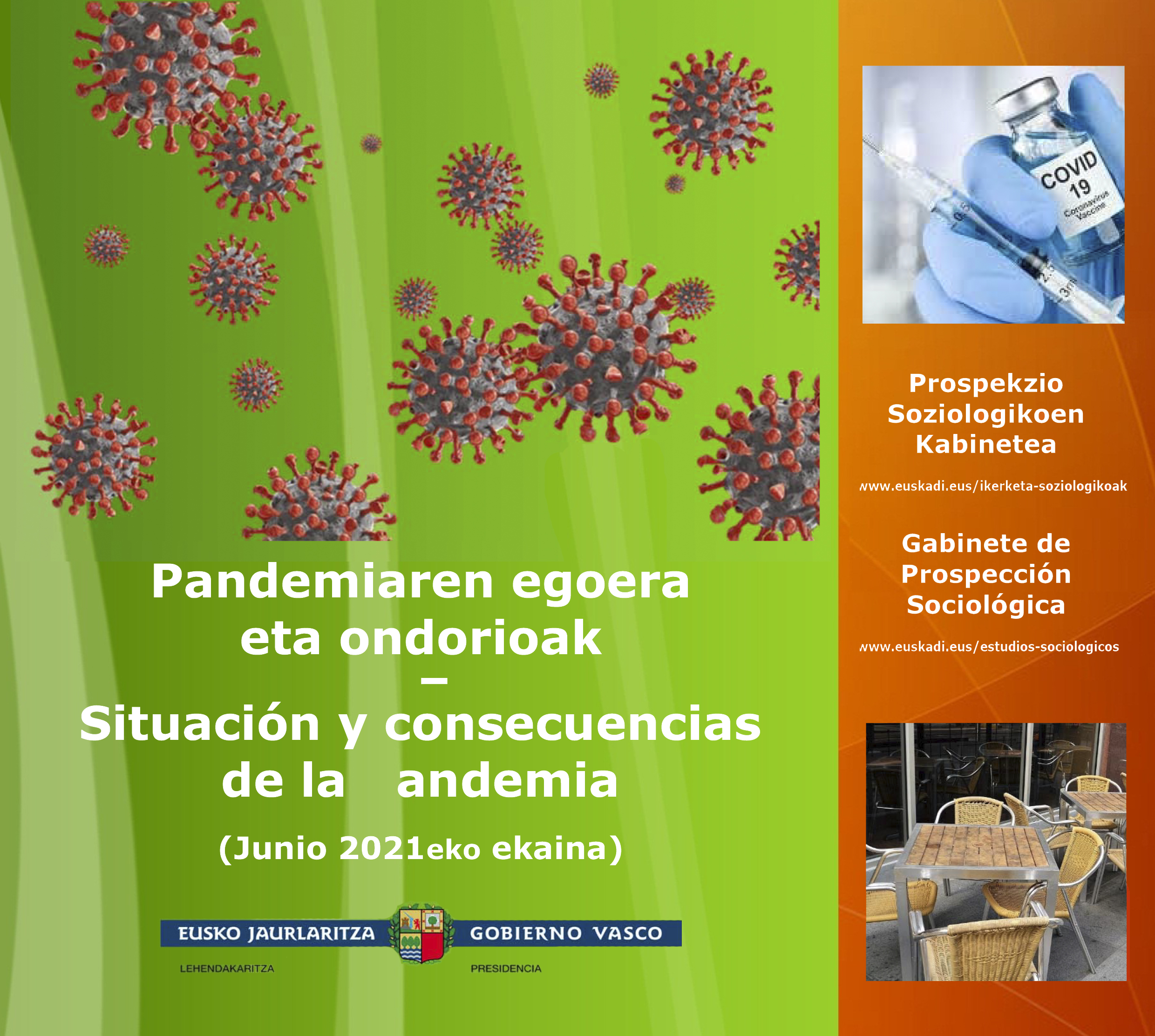 Pandemiaren egoera eta ondorioak
–
Situación y consecuencias de la andemia

(Junio 2021eko ekaina)

EUSKO JAURLARITZA GOBIERNO VASCO
LEHENDAKARITZA PRESIDENCIA

COVID 19 Coronavirus Vaccine

Prospekzio Soziologikoen Kabinetea

www.euskadi.eus/ikerketa-soziologikoak

Gabinete de Prospección Sociológica

www.euskadi.eus/estudios-sociologicos